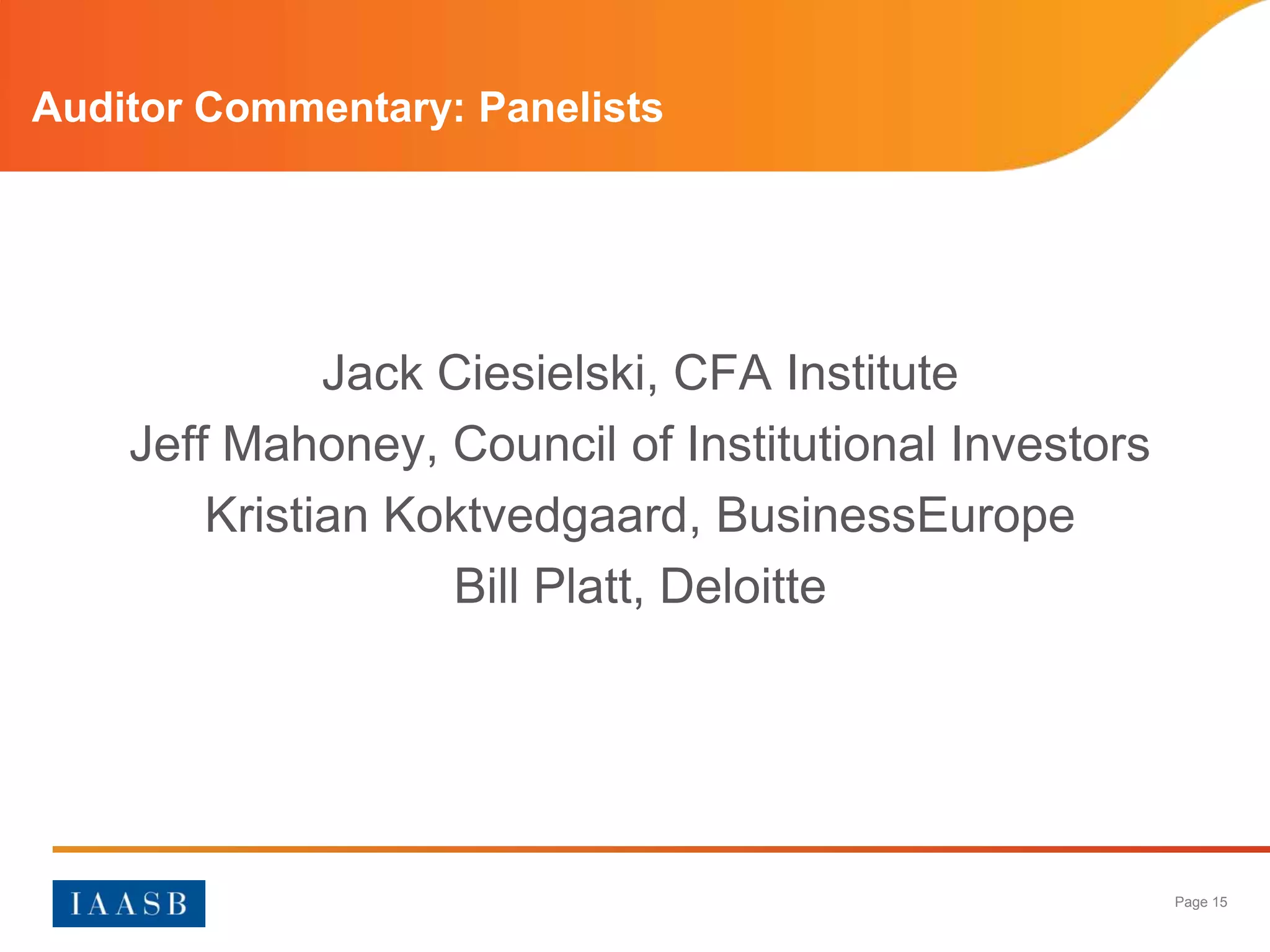 Auditor Commentary: Panelists

Jack Ciesielski, CFA Institute
Jeff Mahoney, Council of Institutional Investors
Kristian Koktvedgaard, BusinessEurope
Bill Platt, Deloitte

IAASB

Page 15